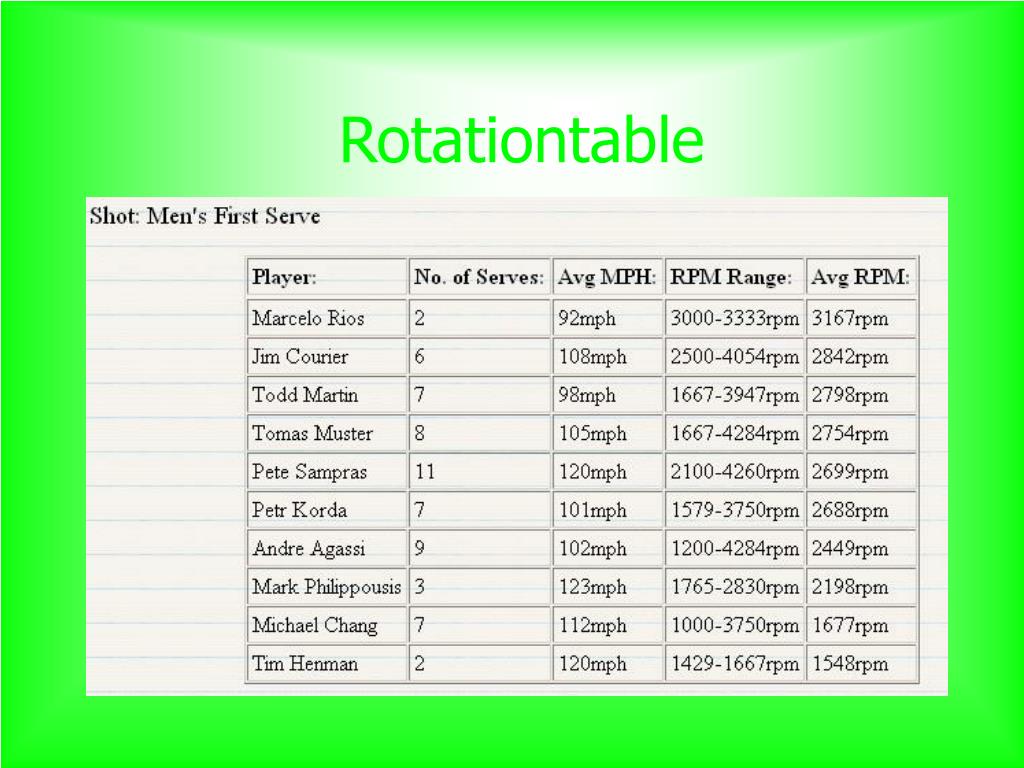 Rotationtable

Shot: Men's First Serve

| Player: | No. of Serves: | Avg MPH: | RPM Range: | Avg RPM: |
|---|---|---|---|---|
| Marcelo Rios | 2 | 92mph | 3000-3333rpm | 3167rpm |
| Jim Courier | 6 | 108mph | 2500-4054rpm | 2842rpm |
| Todd Martin | 7 | 98mph | 1667-3947rpm | 2798rpm |
| Tomas Muster | 8 | 105mph | 1667-4284rpm | 2754rpm |
| Pete Sampras | 11 | 120mph | 2100-4260rpm | 2699rpm |
| Petr Korda | 7 | 101mph | 1579-3750rpm | 2688rpm |
| Andre Agassi | 9 | 102mph | 1200-4284rpm | 2449rpm |
| Mark Philippousis | 3 | 123mph | 1765-2830rpm | 2198rpm |
| Michael Chang | 7 | 112mph | 1000-3750rpm | 1677rpm |
| Tim Henman | 2 | 120mph | 1429-1667rpm | 1548rpm |